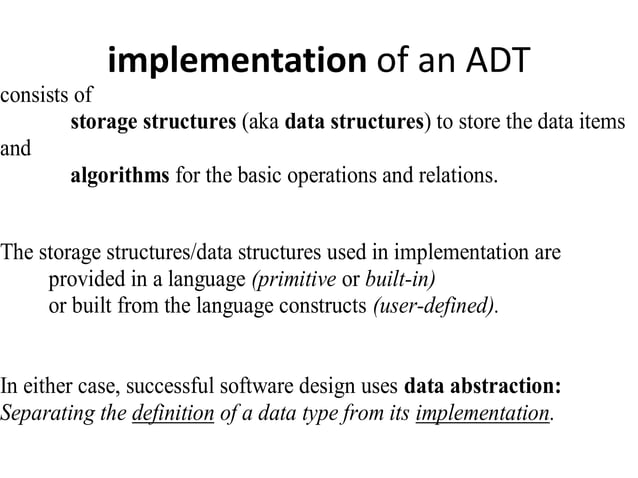 implementation of an ADT

consists of

storage structures (aka data structures) to store the data items

and

algorithms for the basic operations and relations.

The storage structures/data structures used in implementation are provided in a language (primitive or built-in) or built from the language constructs (user-defined).

In either case, successful software design uses data abstraction: Separating the definition of a data type from its implementation.